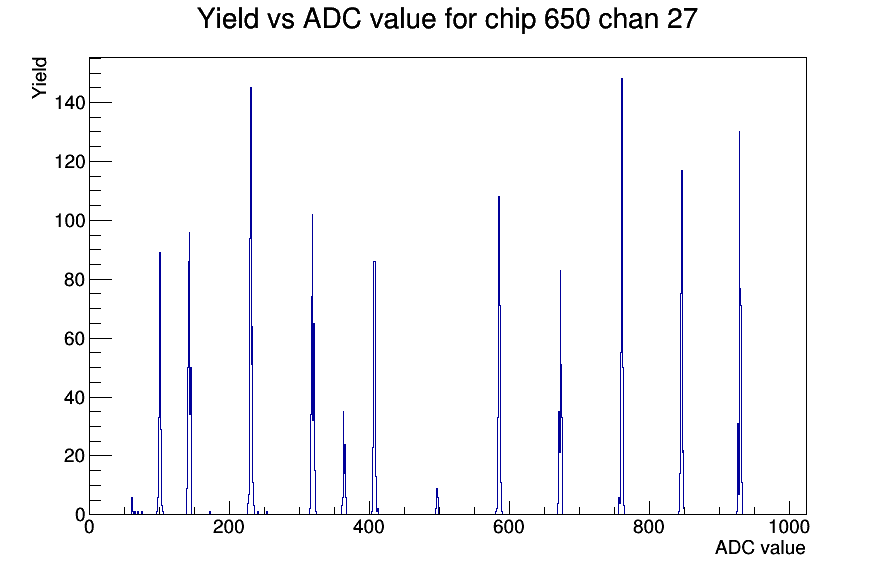 Yield vs ADC value for chip 650 chan 27

Yield

140
120
100
80
60
40
20
0

0
200
400
600
800
1000

ADC value